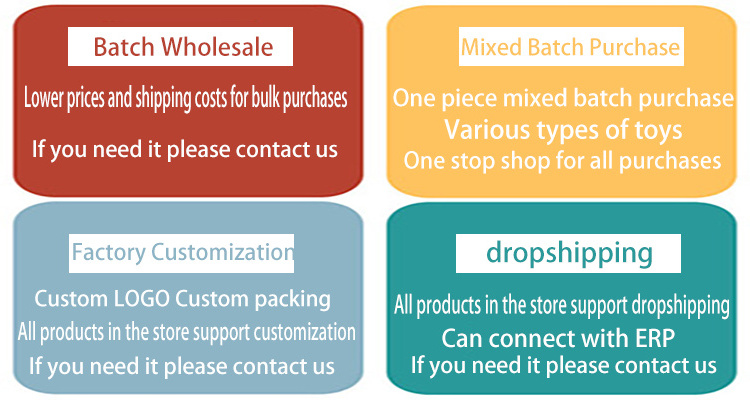 Batch Wholesale

Lower prices and shipping costs for bulk purchases

If you need it please contact us

Mixed Batch Purchase

One piece mixed batch purchase

Various types of toys

One stop shop for all purchases

Factory Customization

Custom LOGO Custom packing

All products in the store support customization

If you need it please contact us

dropshipping

All products in the store support dropshipping

Can connect with ERP

If you need it please contact us